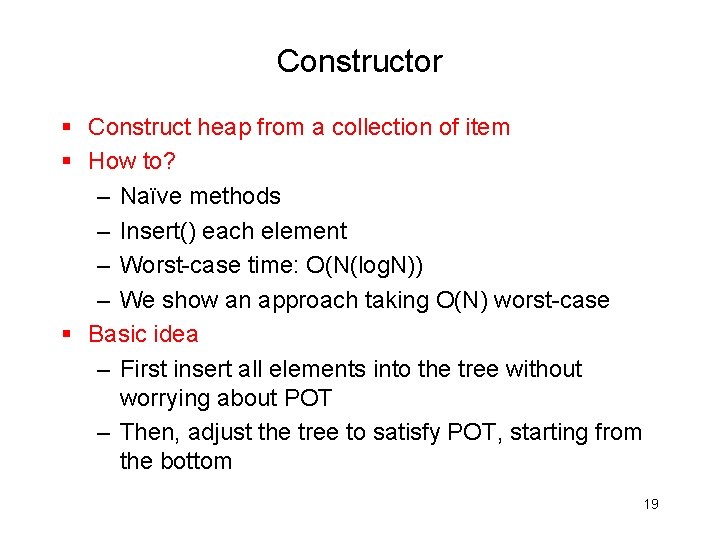 Constructor

▪ Construct heap from a collection of item
▪ How to?
– Naïve methods
– Insert() each element
– Worst-case time: O(N(logN))
– We show an approach taking O(N) worst-case
▪ Basic idea
– First insert all elements into the tree without worrying about POT
– Then, adjust the tree to satisfy POT, starting from the bottom

19